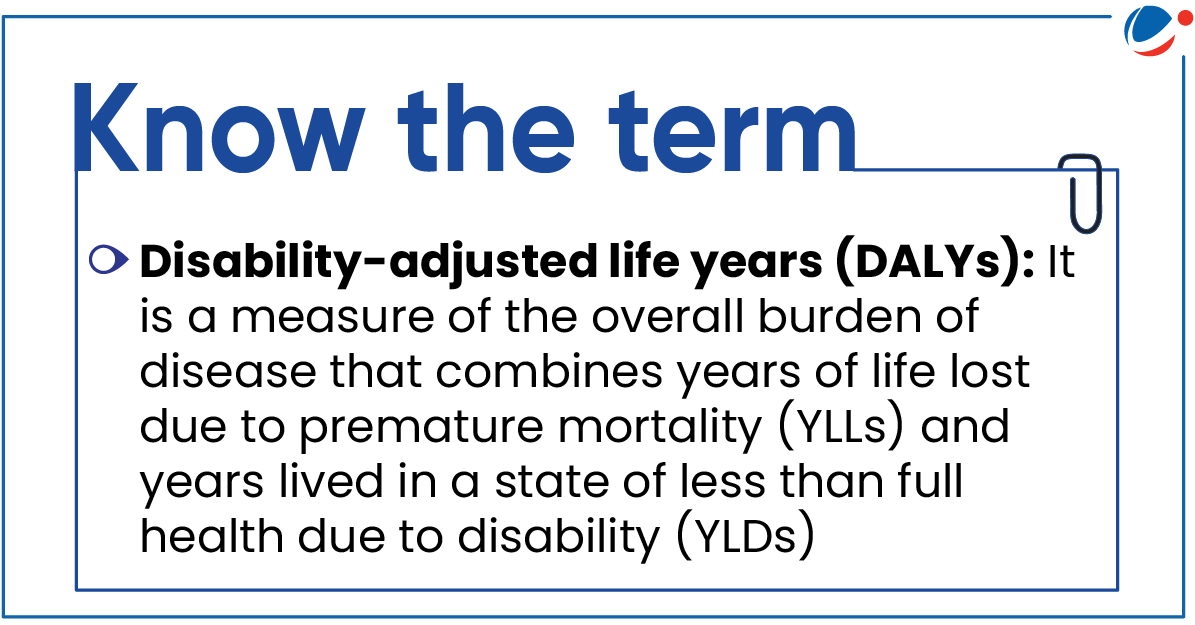 Know the term

Disability-adjusted life years (DALYs): It is a measure of the overall burden of disease that combines years of life lost due to premature mortality (YLLs) and years lived in a state of less than full health due to disability (YLDs)